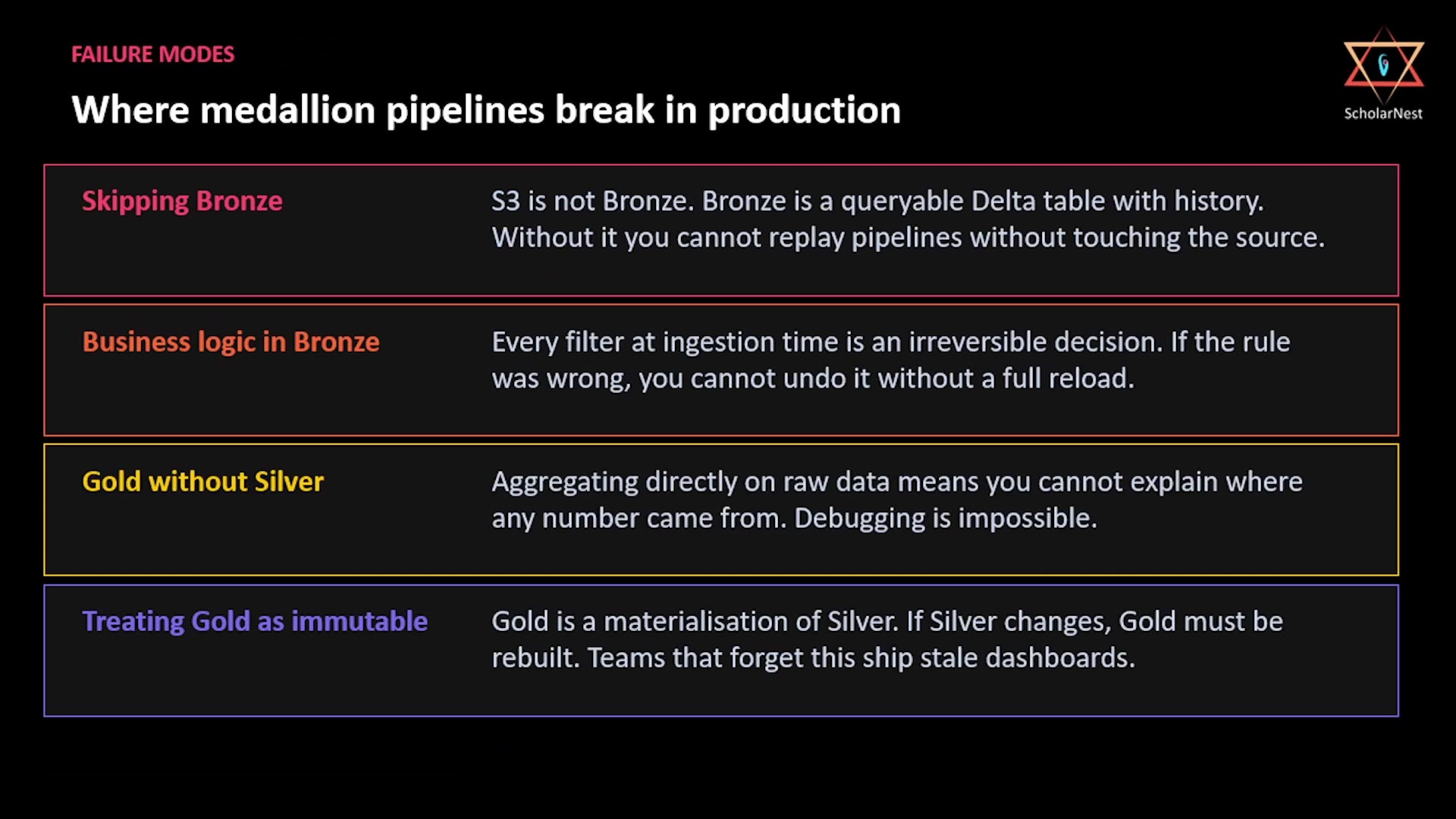 FAILURE MODES

Where medallion pipelines break in production

ScholarNest

Skipping Bronze

S3 is not Bronze. Bronze is a queryable Delta table with history. Without it you cannot replay pipelines without touching the source.

Business logic in Bronze

Every filter at ingestion time is an irreversible decision. If the rule was wrong, you cannot undo it without a full reload.

Gold without Silver

Aggregating directly on raw data means you cannot explain where any number came from. Debugging is impossible.

Treating Gold as immutable

Gold is a materialisation of Silver. If Silver changes, Gold must be rebuilt. Teams that forget this ship stale dashboards.